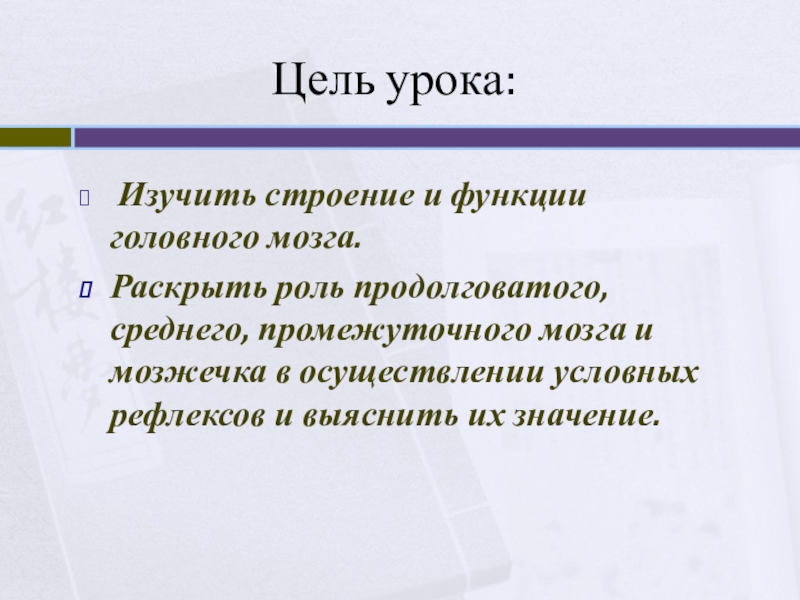 Цель урока:

Изучить строение и функции головного мозга.

Раскрыть роль продолговатого, среднего, промежуточного мозга и мозжечка в осуществлении условных рефлексов и выяснить их значение.